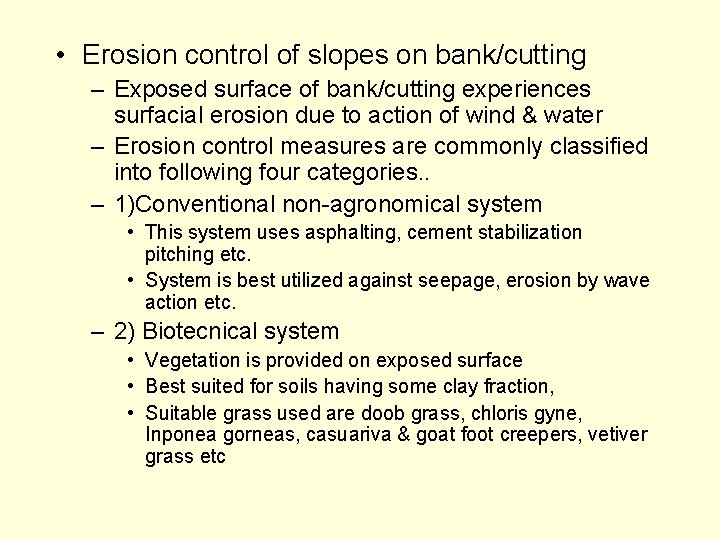 • Erosion control of slopes on bank/cutting
– Exposed surface of bank/cutting experiences surfacial erosion due to action of wind & water
– Erosion control measures are commonly classified into following four categories..
– 1)Conventional non-agronomical system
• This system uses asphalting, cement stabilization pitching etc.
• System is best utilized against seepage, erosion by wave action etc.
– 2) Biotecnical system
• Vegetation is provided on exposed surface
• Best suited for soils having some clay fraction,
• Suitable grass used are doob grass, chloris gyne, Inponea gorneas, casuariva & goat foot creepers, vetiver grass etc